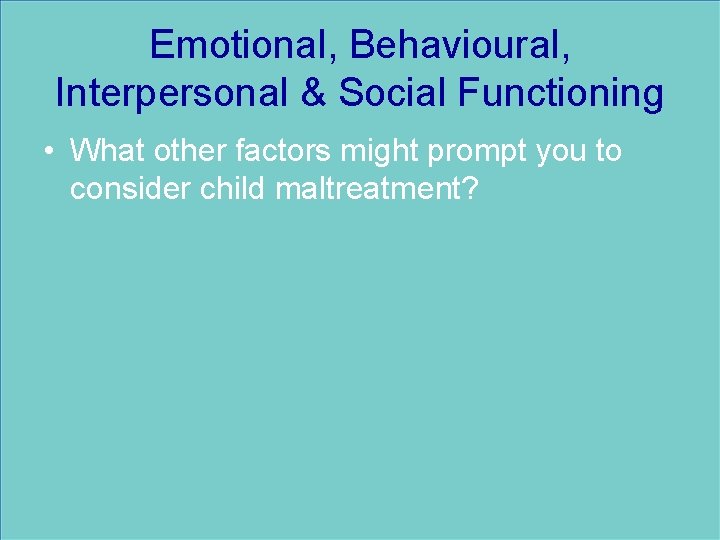 Emotional, Behavioural, Interpersonal & Social Functioning

• What other factors might prompt you to consider child maltreatment?